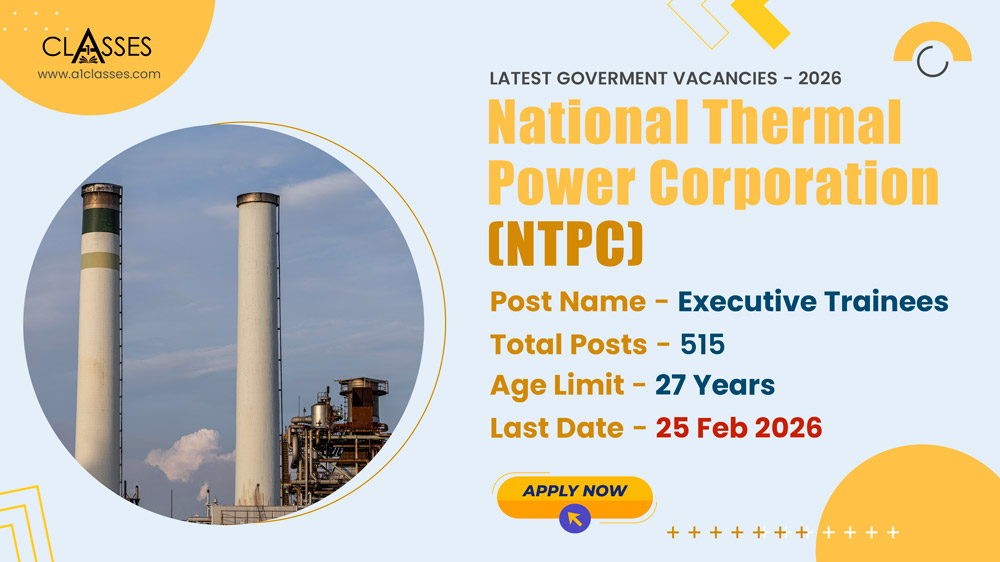 CLASSES
www.a1classes.com

LATEST GOVERMENT VACANCIES - 2026

National Thermal Power Corporation (NTPC)

Post Name - Executive Trainees

Total Posts - 515

Age Limit - 27 Years

Last Date - 25 Feb 2026

APPLY NOW